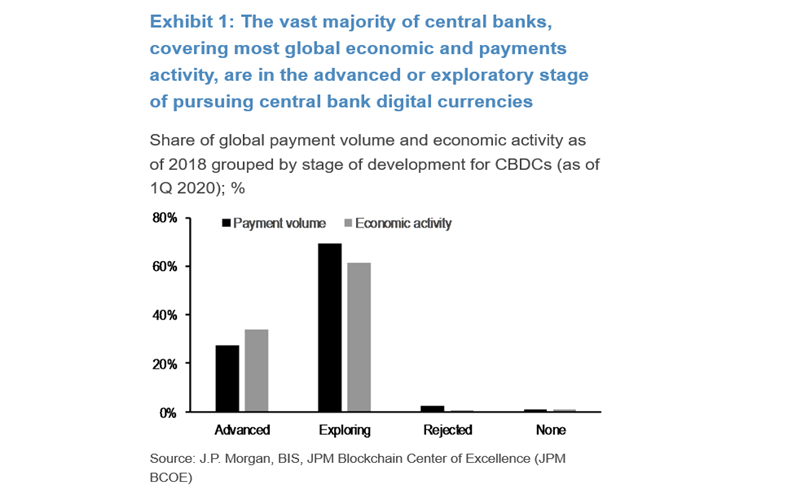 Exhibit 1: The vast majority of central banks, covering most global economic and payments activity, are in the advanced or exploratory stage of pursuing central bank digital currencies

Share of global payment volume and economic activity as of 2018 grouped by stage of development for CBDCs (as of 1Q 2020); %

80%
60%
40%
20%
0%

Payment volume
Economic activity

Advanced
Exploring
Rejected
None

Source: J.P. Morgan, BIS, JPM Blockchain Center of Excellence (JPM BCOE)